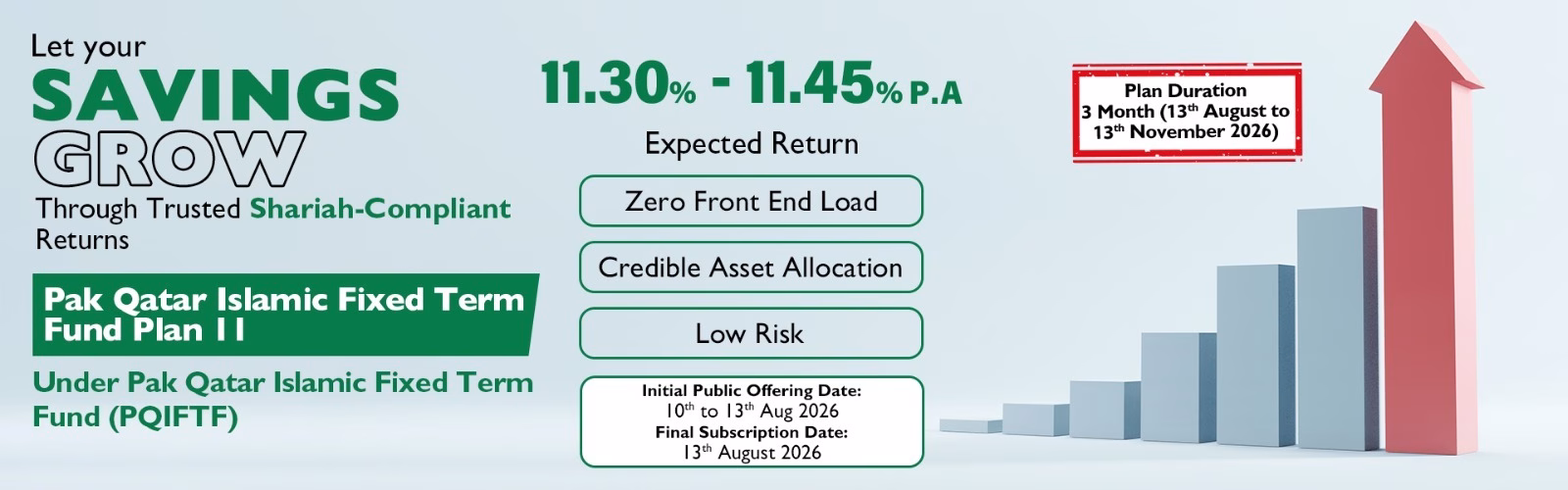 Let your
SAVINGS
GROW
Through Trusted Shariah-Compliant Returns

Pak Qatar Islamic Fixed Term Fund Plan 11

Under Pak Qatar Islamic Fixed Term Fund (PQIFTF)

11.30% - 11.45% P.A

Expected Return

Zero Front End Load

Credible Asset Allocation

Low Risk

Initial Public Offering Date:
$10^{th}$ to $13^{th}$ Aug 2026
Final Subscription Date:
$13^{th}$ August 2026

Plan Duration
3 Month ($13^{th}$ August to $13^{th}$ November 2026)